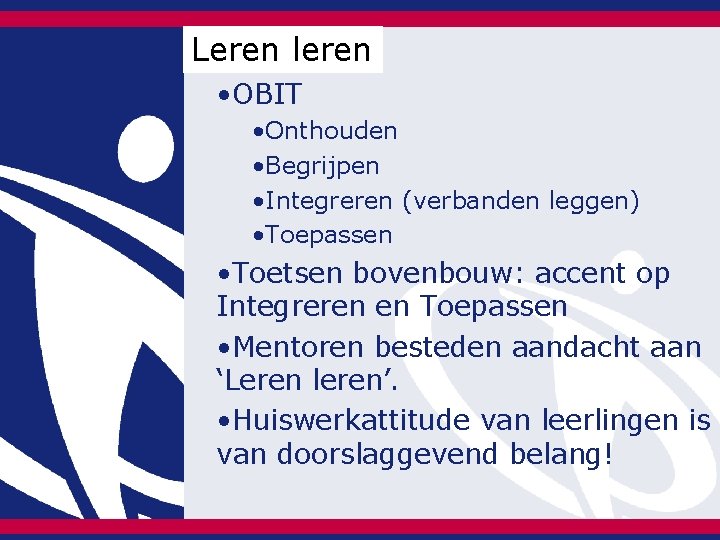 Leren leren

•OBIT

•Onthouden

•Begrijpen

•Integreren (verbanden leggen)

•Toepassen

•Toetsen bovenbouw: accent op Integreren en Toepassen

•Mentoren besteden aandacht aan ‘Leren leren’.

•Huiswerkattitude van leerlingen is van doorslaggevend belang!